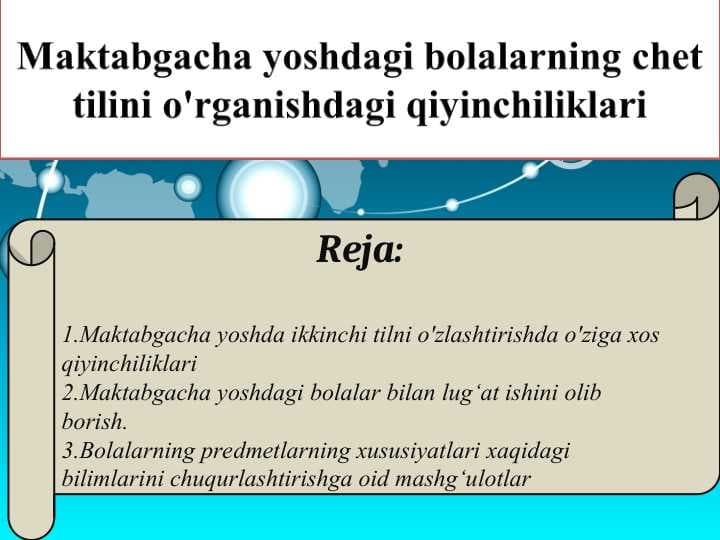 Maktabgacha yoshdagi bolalarning chet tilini o'rganishdagi qiyinchiliklari

Reja:

1.Maktabgacha yoshda ikkinchi tilni o'zlashtirishda o'ziga xos qiyinchiliklari
2.Maktabgacha yoshdagi bolalar bilan lug‘at ishini olib borish.
3.Bolalarning predmetlarning xususiyatlari xaqidagi bilimlarini chuqurlashtirishga oid mashg‘ulotlar